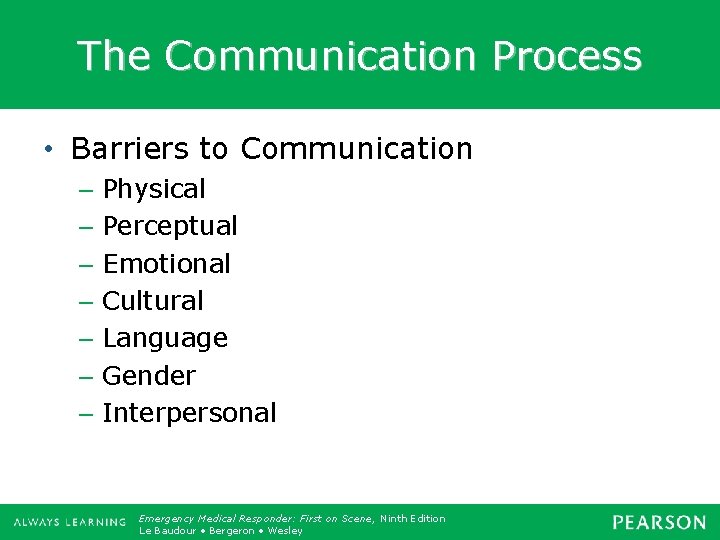 The Communication Process

• Barriers to Communication
– Physical
– Perceptual
– Emotional
– Cultural
– Language
– Gender
– Interpersonal

ALWAYS LEARNING

Emergency Medical Responder: First on Scene, Ninth Edition
Le Baudour • Bergeron • Wesley

PEARSON